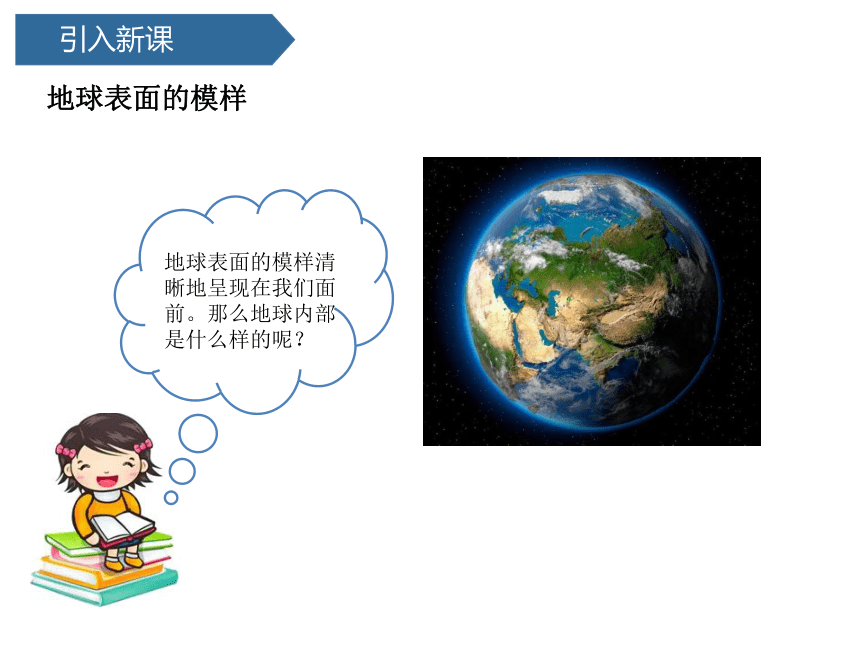 引入新课

地球表面的模样

地球表面的模样清晰地呈现在我们面前。那么地球内部是什么样的呢？